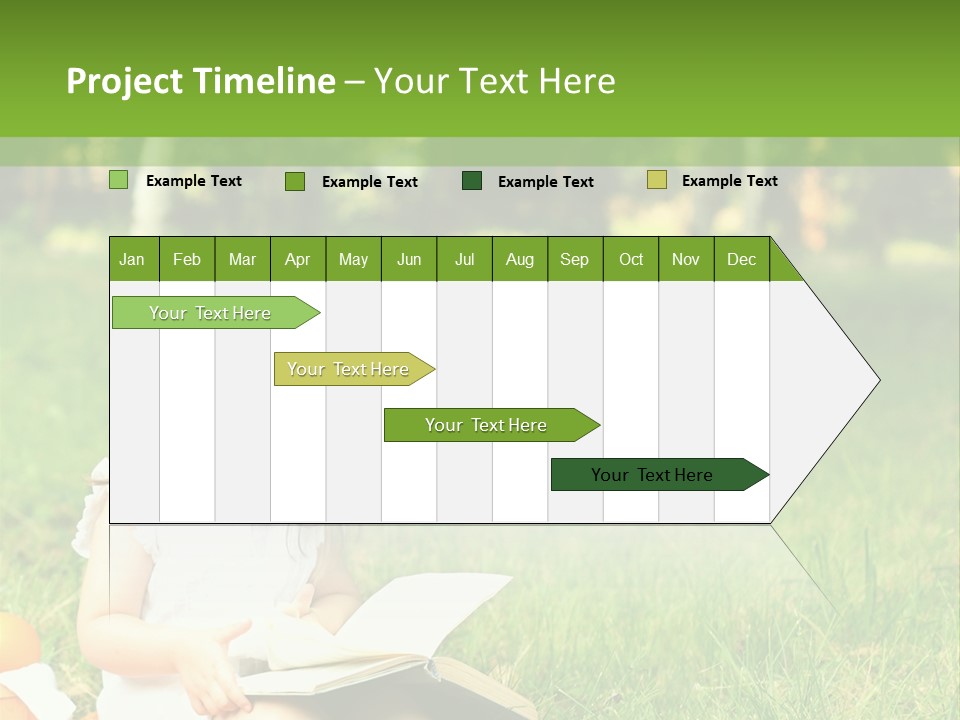 Project Timeline – Your Text Here

Example Text
Example Text
Example Text
Example Text

| Jan | Feb | Mar | Apr | May | Jun | Jul | Aug | Sep | Oct | Nov | Dec |
|---|---|---|---|---|---|---|---|---|---|---|---|

Your Text Here

Your Text Here

Your Text Here

Your Text Here